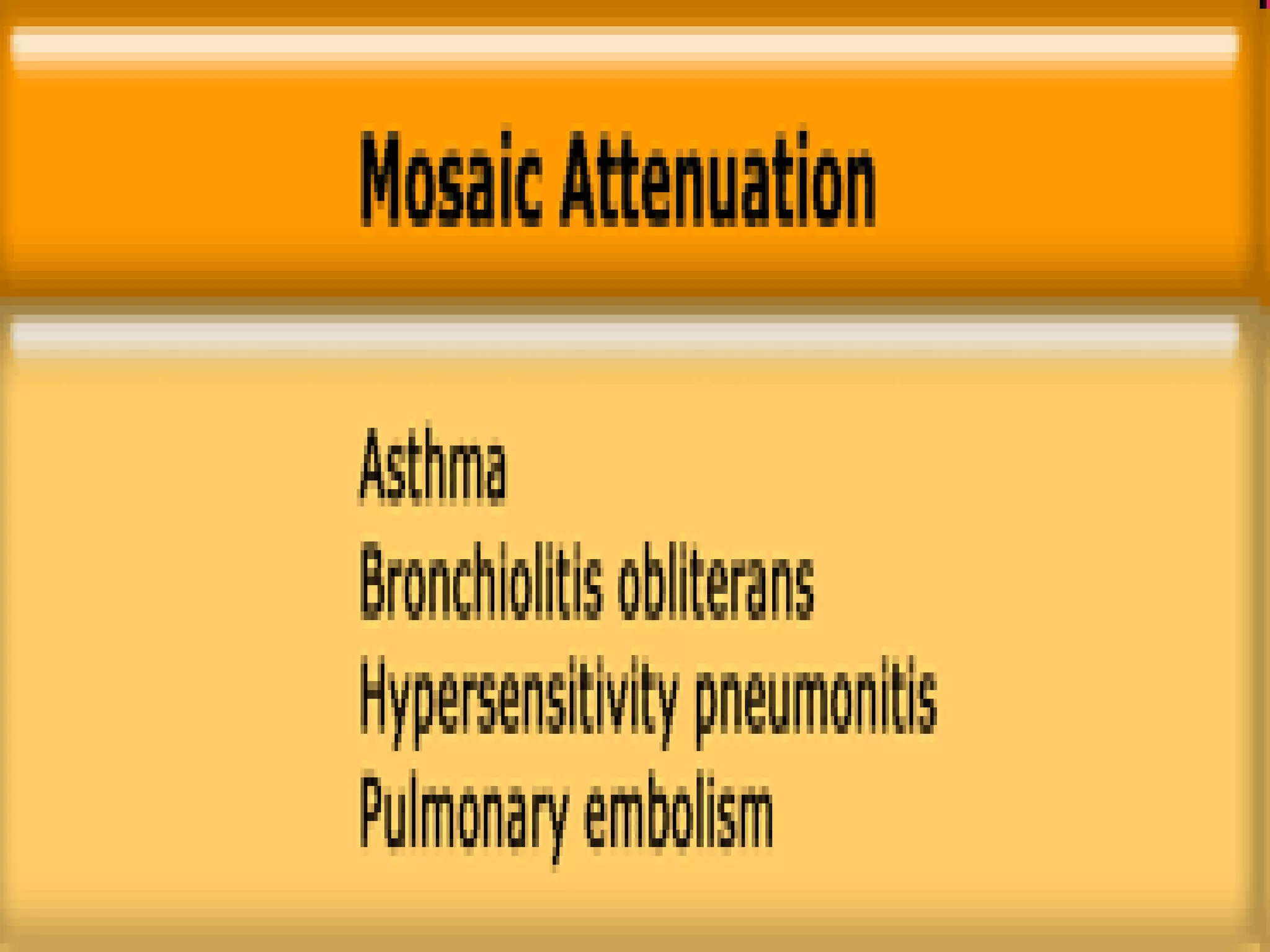 Mosaic Attenuation

Asthma
Bronchiolitis obliterans
Hypersensitivity pneumonitis
Pulmonary embolism